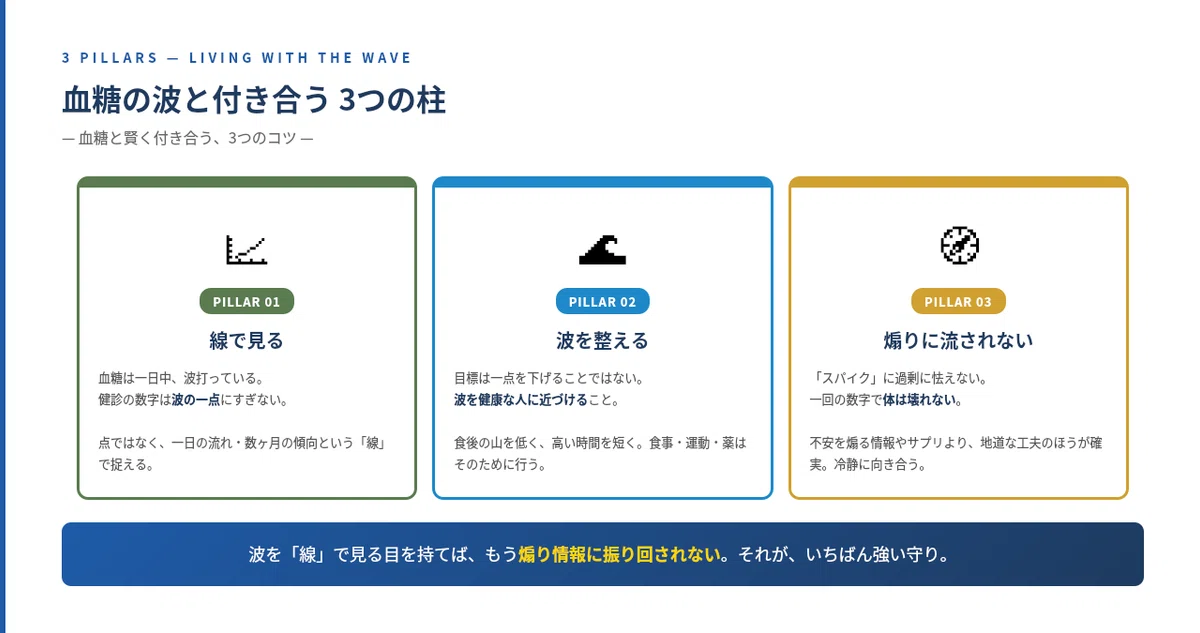 3 PILLARS — LIVING WITH THE WAVE

血糖の波と付き合う 3つの柱

— 血糖と賢く付き合う、3つのコツ —

PILLAR 01

線で見る

血糖は一日中、波打っている。
健診の数字は波の一点にすぎない。

点ではなく、一日の流れ・数ヶ月の傾向という「線」で捉える。

PILLAR 02

波を整える

目標は一点を下げることではない。
波を健康な人に近づけること。

食後の山を低く、高い時間を短く。食事・運動・薬はそのために行う。

PILLAR 03

煽りに流されない

「スパイク」に過剰に怯えない。
一回の数字で体は壊れない。

不安を煽る情報やサプリより、地道な工夫のほうが確実。冷静に向き合う。

波を「線」で見る目を持てば、もう煽り情報に振り回されない。それが、いちばん強い守り。